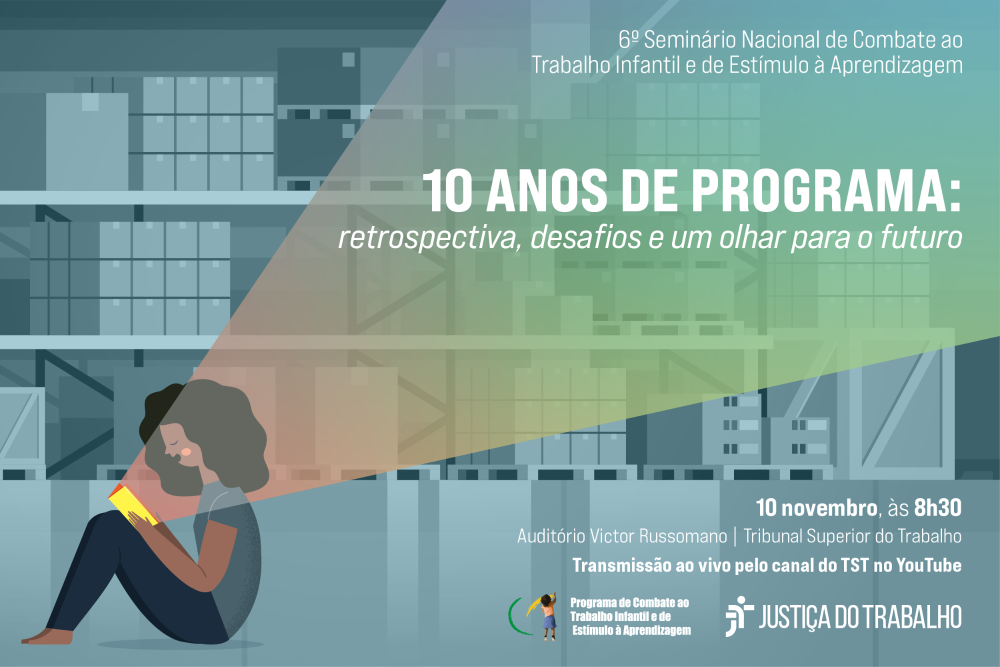 6º Seminário Nacional de Combate ao Trabalho Infantil e de Estímulo à Aprendizagem

10 ANOS DE PROGRAMA:
retrospectiva, desafios e um olhar para o futuro

10 novembro, às 8h30
Auditório Victor Russomano | Tribunal Superior do Trabalho
Transmissão ao vivo pelo canal do TST no YouTube

Programa de Combate ao Trabalho Infantil e de Estímulo à Aprendizagem

JUSTIÇA DO TRABALHO